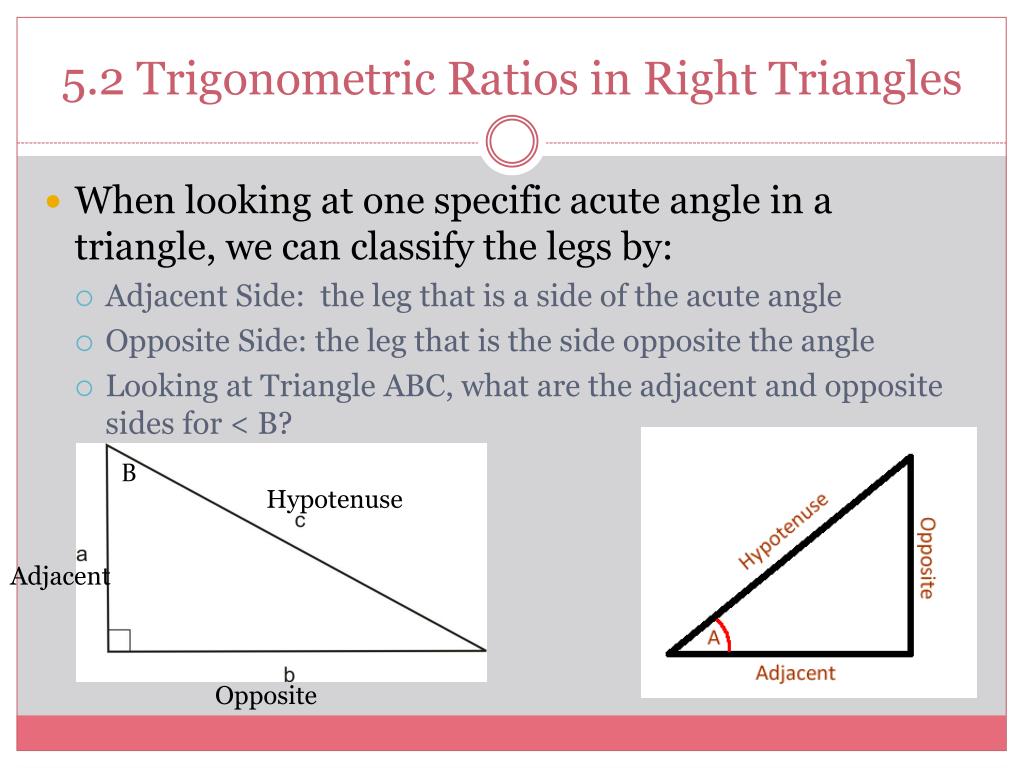 5.2 Trigonometric Ratios in Right Triangles

When looking at one specific acute angle in a triangle, we can classify the legs by:

Adjacent Side: the leg that is a side of the acute angle

Opposite Side: the leg that is the side opposite the angle

Looking at Triangle ABC, what are the adjacent and opposite sides for < B?

B
Hypotenuse
c
a
Adjacent
b
Opposite

Hypotenuse
Opposite
A
Adjacent